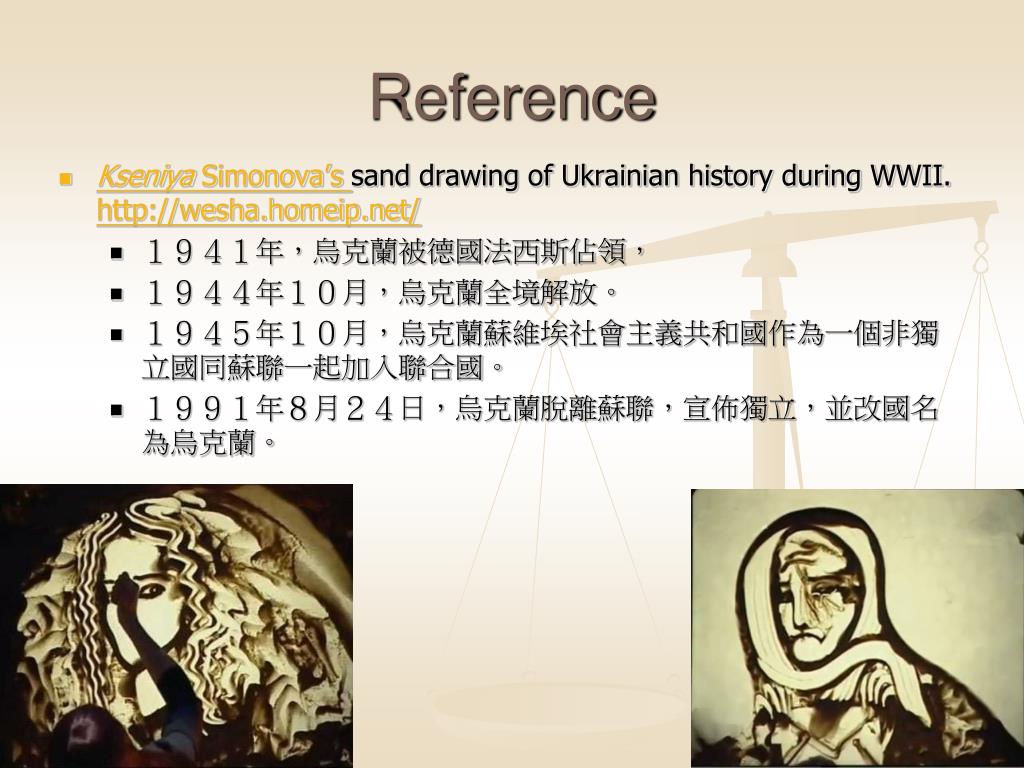 Reference

Kseniya Simonova's sand drawing of Ukrainian history during WWII. http://wesha.homeip.net/

１９４１年，烏克蘭被德國法西斯佔領，

１９４４年１０月，烏克蘭全境解放。

１９４５年１０月，烏克蘭蘇維埃社會主義共和國作為一個非獨立國同蘇聯一起加入聯合國。

１９９１年８月２４日，烏克蘭脫離蘇聯，宣佈獨立，並改國名為烏克蘭。